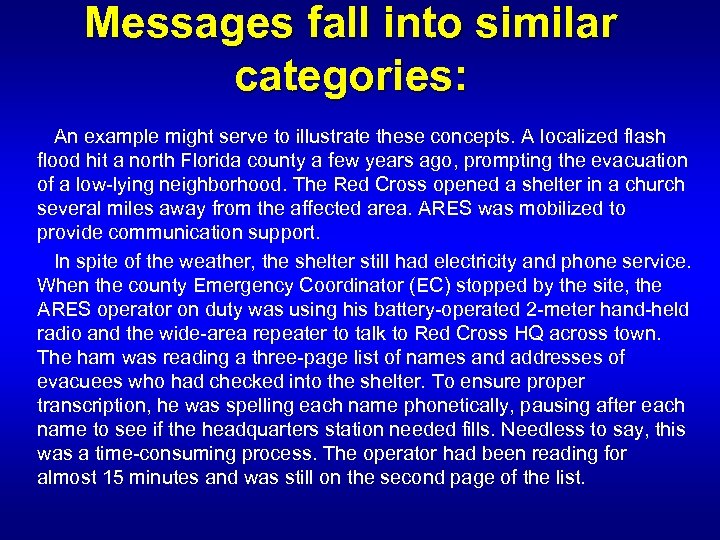 Messages fall into similar categories:

An example might serve to illustrate these concepts. A localized flash flood hit a north Florida county a few years ago, prompting the evacuation of a low-lying neighborhood. The Red Cross opened a shelter in a church several miles away from the affected area. ARES was mobilized to provide communication support.

In spite of the weather, the shelter still had electricity and phone service. When the county Emergency Coordinator (EC) stopped by the site, the ARES operator on duty was using his battery-operated 2-meter hand-held radio and the wide-area repeater to talk to Red Cross HQ across town. The ham was reading a three-page list of names and addresses of evacuees who had checked into the shelter. To ensure proper transcription, he was spelling each name phonetically, pausing after each name to see if the headquarters station needed fills. Needless to say, this was a time-consuming process. The operator had been reading for almost 15 minutes and was still on the second page of the list.